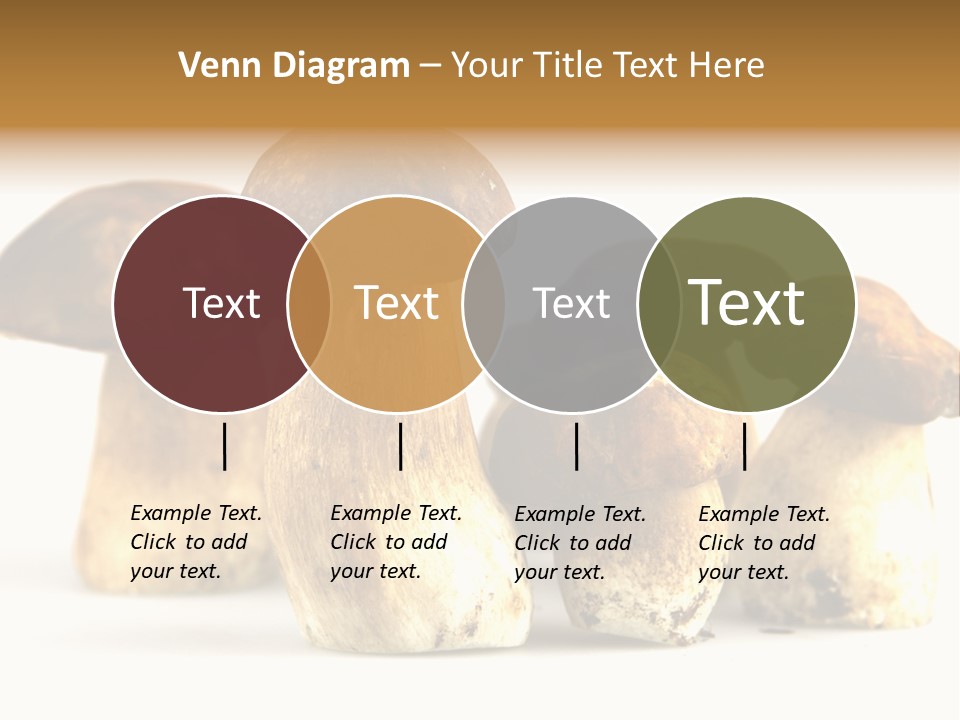 Venn Diagram – Your Title Text Here

Text

Text

Text

Text

Example Text. Click to add your text.

Example Text. Click to add your text.

Example Text. Click to add your text.

Example Text. Click to add your text.